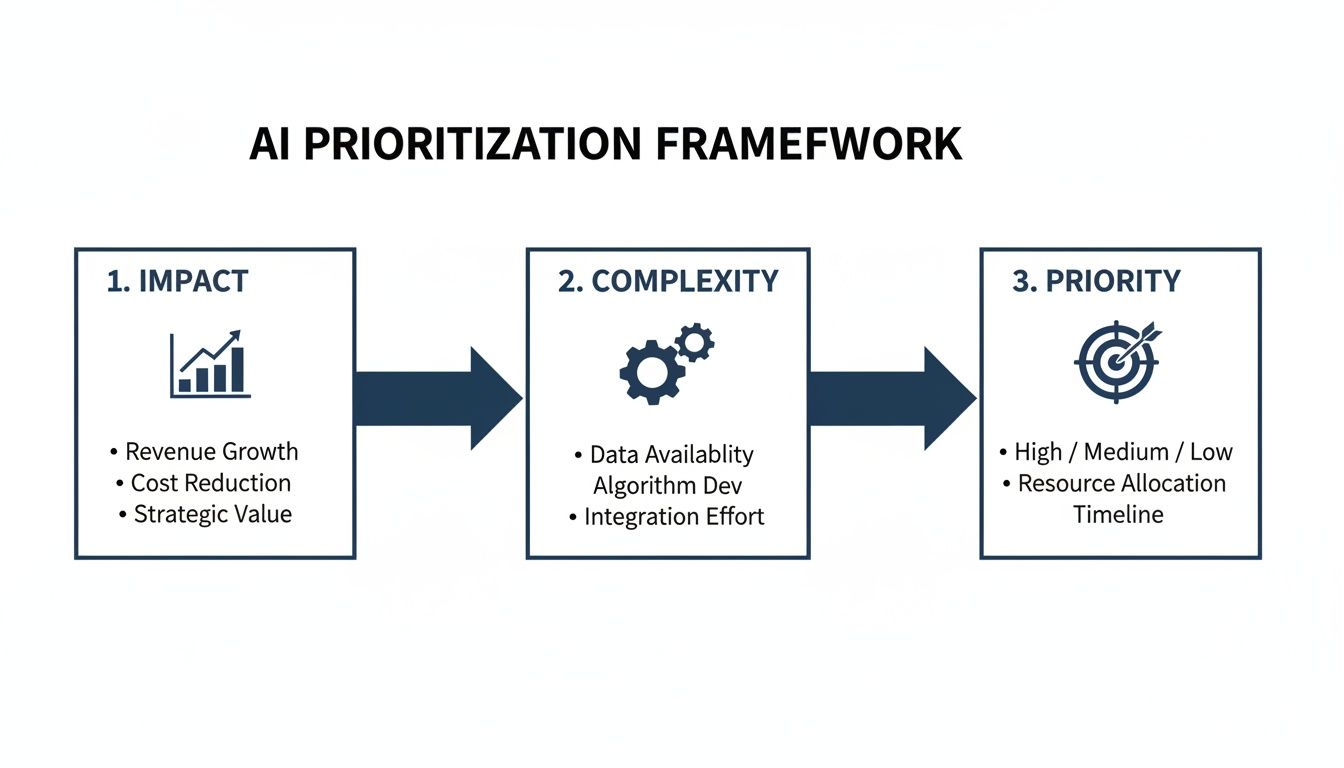 AI PRIORITIZATION FRAMEFWORK

1. IMPACT

• Revenue Growth
• Cost Reduction
• Strategic Value

2. COMPLEXITY

• Data Availablity
Algorithm Dev
• Integration Effort

3. PRIORITY

• High / Medium / Low
• Resource Allocation
Timeline